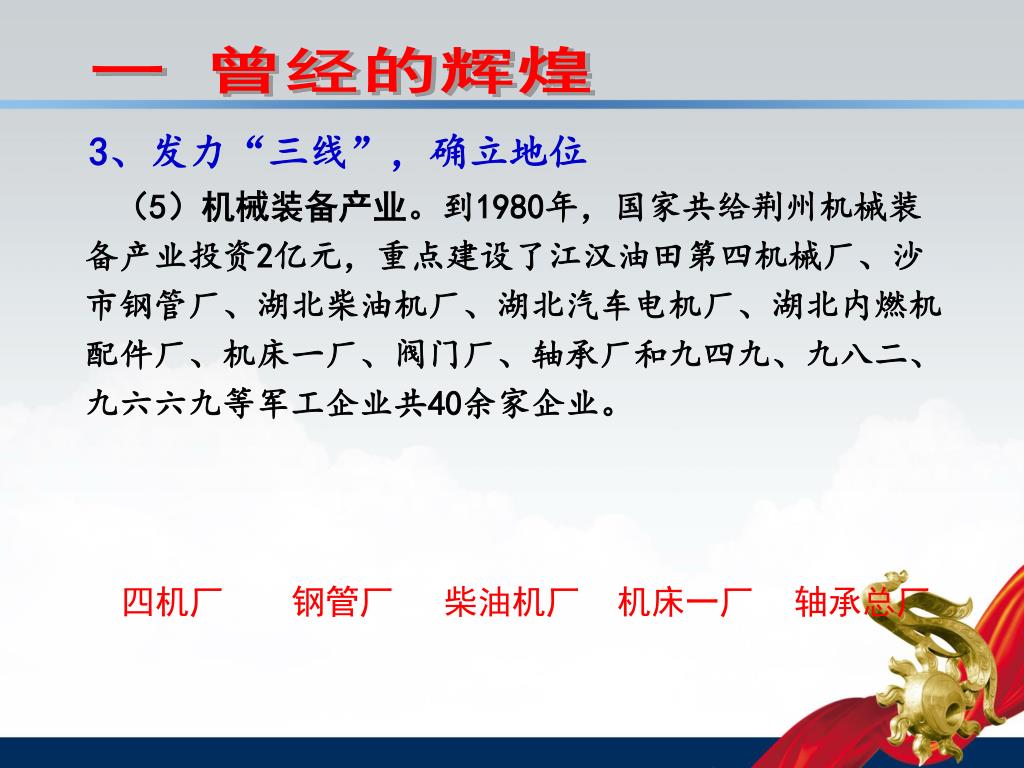 一 曾经的辉煌

3、发力“三线”，确立地位

（5）机械装备产业。到1980年，国家共给荆州机械装备产业投资2亿元，重点建设了江汉油田第四机械厂、沙市钢管厂、湖北柴油机厂、湖北汽车电机厂、湖北内燃机配件厂、机床一厂、阀门厂、轴承厂和九四九、九八二、九六六九等军工企业共40余家企业。

四机厂 钢管厂 柴油机厂 机床一厂 轴承总厂